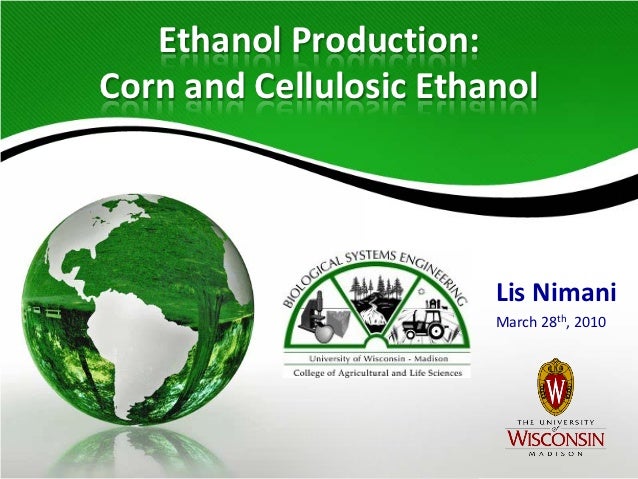 Ethanol Production:
Corn and Cellulosic Ethanol

BIOLOGICAL SYSTEMS ENGINEERING
University of Wisconsin - Madison
College of Agricultural and Life Sciences

Lis Nimani
March 28$^{th}$, 2010

W
THE UNIVERSITY of WISCONSIN MADISON